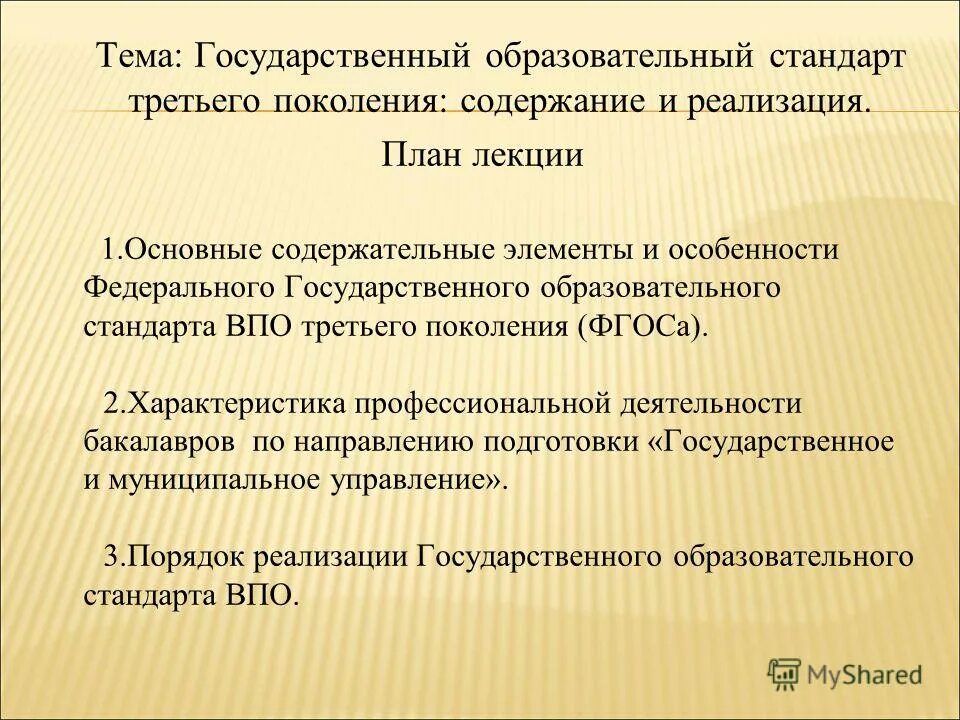 Тема: Государственный образовательный стандарт третьего поколения: содержание и реализация.

План лекции

1.Основные содержательные элементы и особенности Федерального Государственного образовательного стандарта ВПО третьего поколения (ФГОСа).

2.Характеристика профессиональной деятельности бакалавров по направлению подготовки «Государственное и муниципальное управление».

3.Порядок реализации Государственного образовательного стандарта ВПО.

MyShared